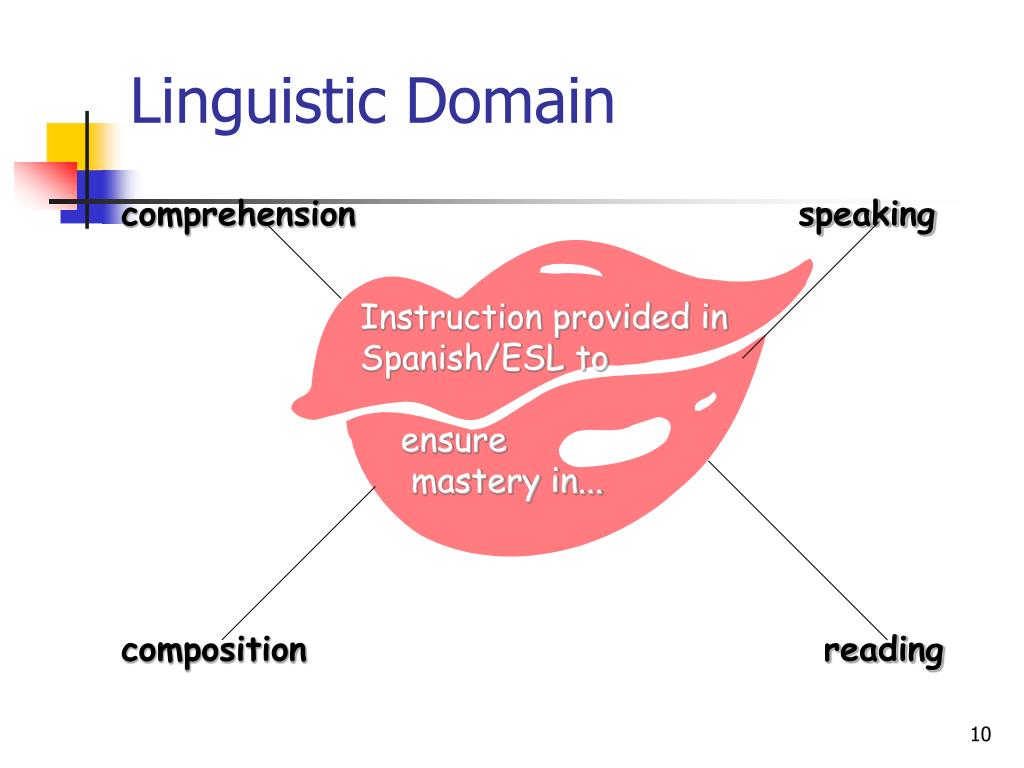 Linguistic Domain

comprehension

speaking

Instruction provided in Spanish/ESL to

ensure mastery in...

composition

reading

10